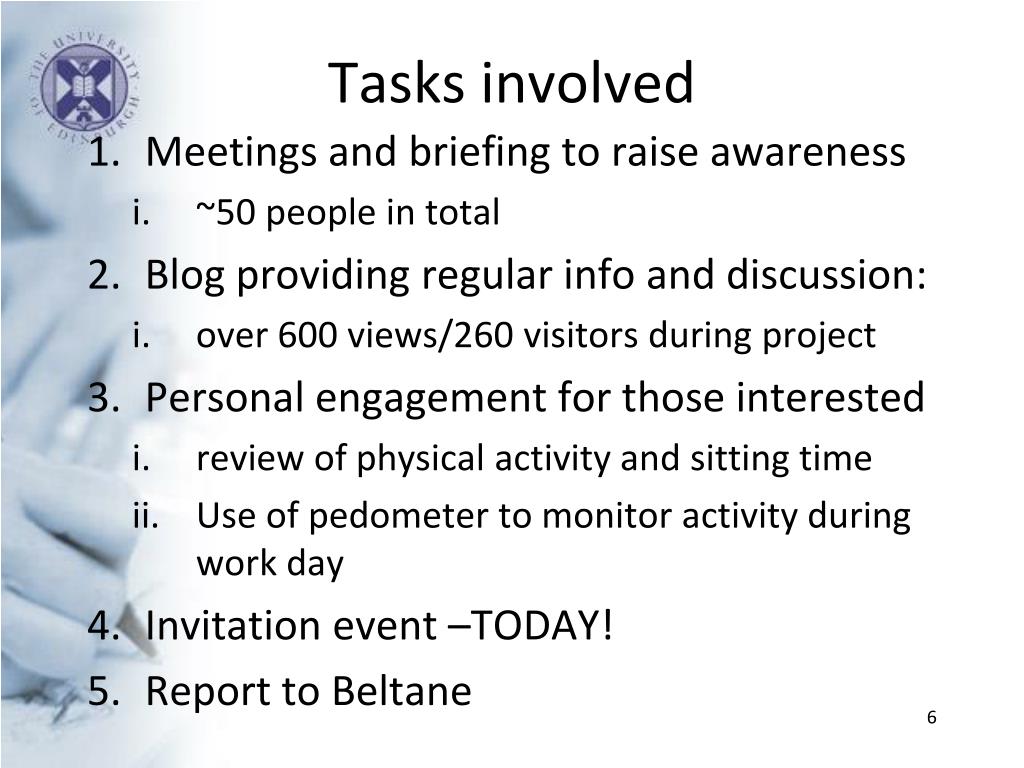 THE UNIVERSITY OF EDINBURGH

Tasks involved

1. Meetings and briefing to raise awareness
i. ~50 people in total
2. Blog providing regular info and discussion:
i. over 600 views/260 visitors during project
3. Personal engagement for those interested
i. review of physical activity and sitting time
ii. Use of pedometer to monitor activity during work day
4. Invitation event –TODAY!
5. Report to Beltane

6